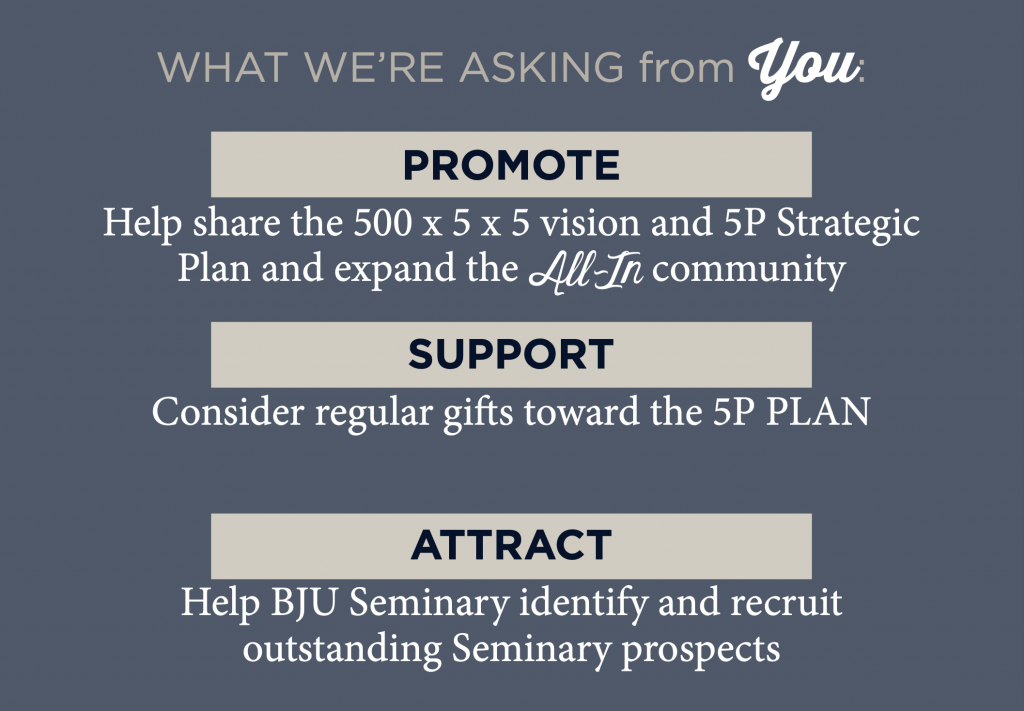 WHAT WE'RE ASKING from You:

PROMOTE

Help share the 500 x 5 x 5 vision and 5P Strategic Plan and expand the All-In community

SUPPORT

Consider regular gifts toward the 5P PLAN

ATTRACT

Help BJU Seminary identify and recruit outstanding Seminary prospects